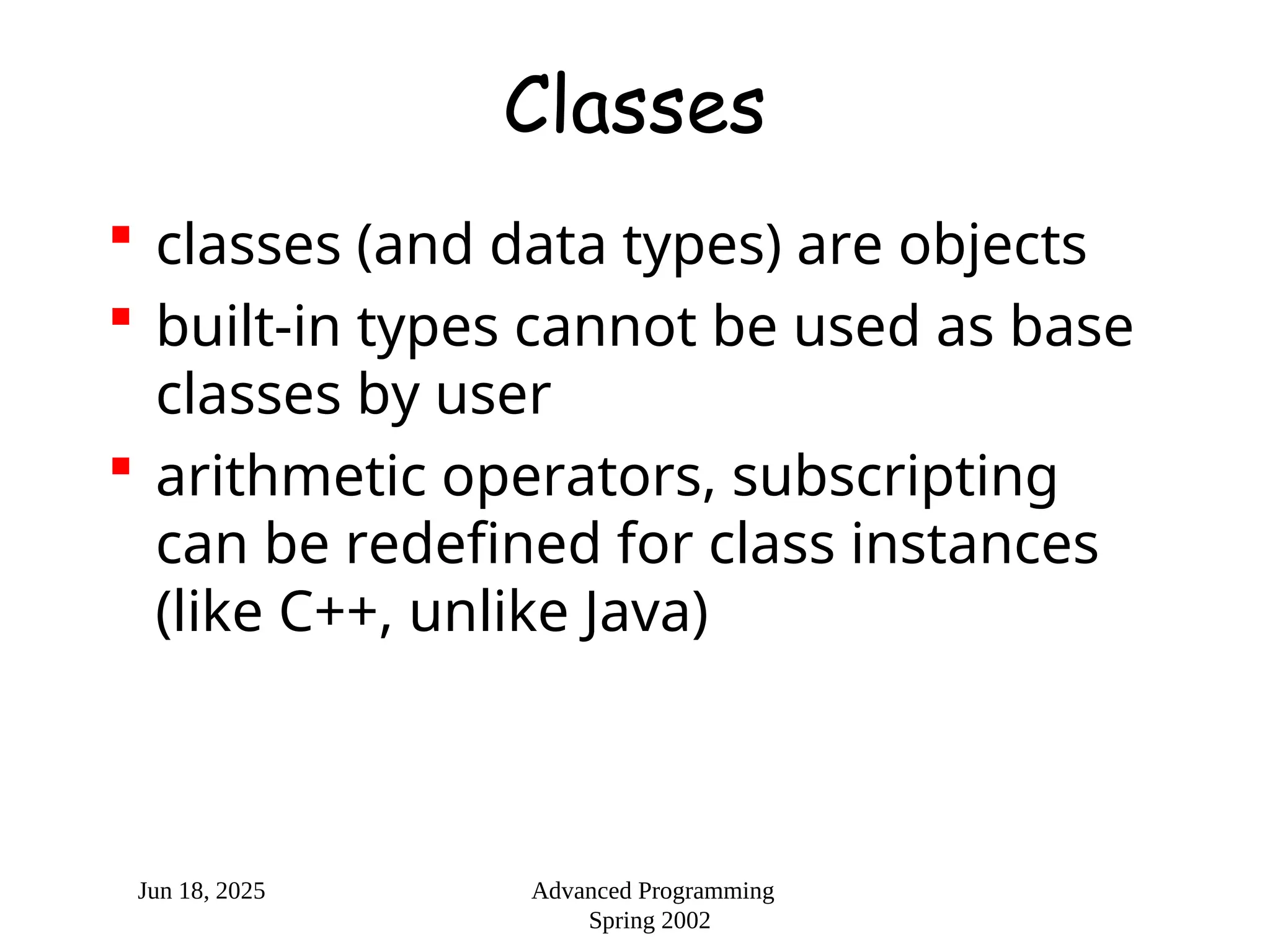 Classes

- classes (and data types) are objects
- built-in types cannot be used as base classes by user
- arithmetic operators, subscripting can be redefined for class instances (like C++, unlike Java)

Jun 18, 2025

Advanced Programming
Spring 2002